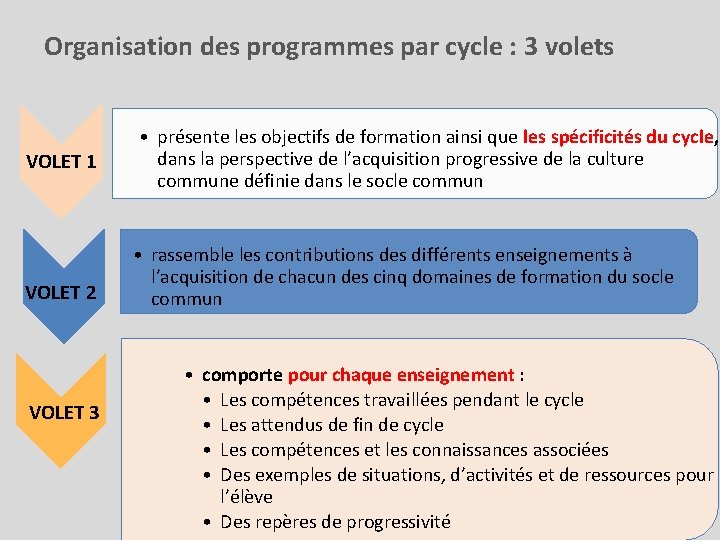 Organisation des programmes par cycle : 3 volets

VOLET 1

• présente les objectifs de formation ainsi que les spécificités du cycle, dans la perspective de l'acquisition progressive de la culture commune définie dans le socle commun

VOLET 2

• rassemble les contributions des différents enseignements à l'acquisition de chacun des cinq domaines de formation du socle commun

VOLET 3

• comporte pour chaque enseignement :
• Les compétences travaillées pendant le cycle
• Les attendus de fin de cycle
• Les compétences et les connaissances associées
• Des exemples de situations, d'activités et de ressources pour l'élève
• Des repères de progressivité